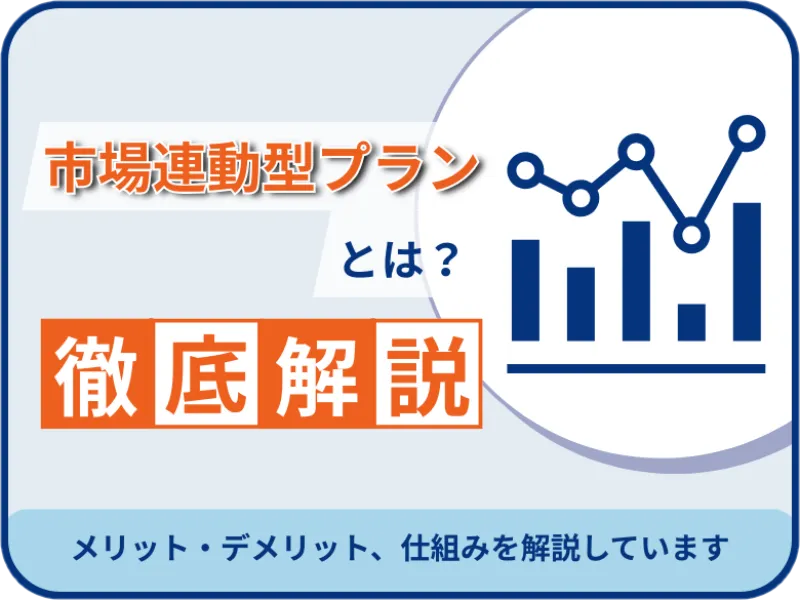 市場連動型プラン

とは？

徹底解説

メリット・デメリット、仕組みを解説しています